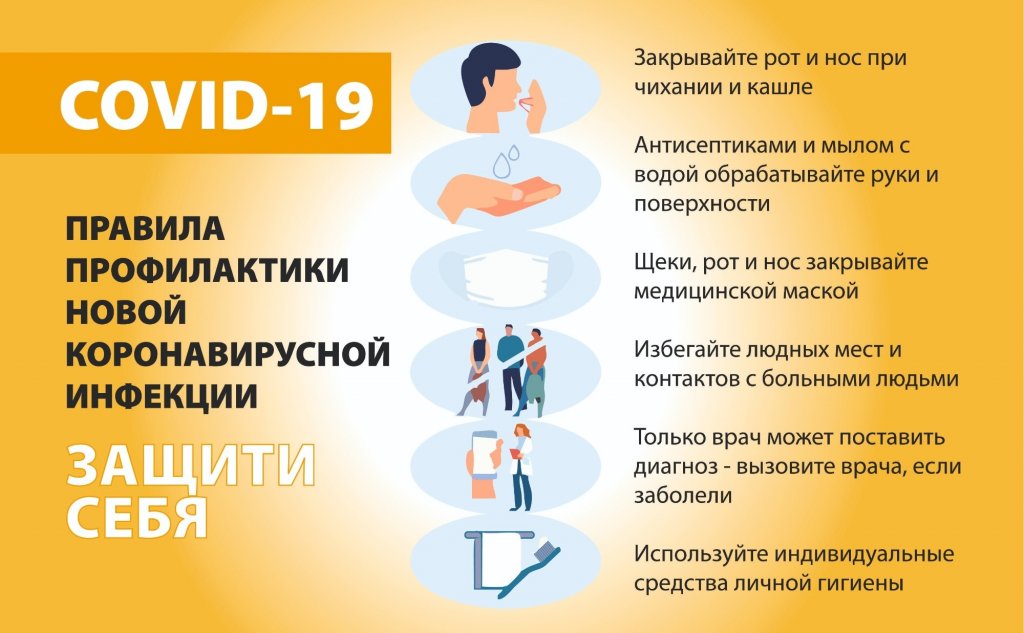 COVID-19

ПРАВИЛА ПРОФИЛАКТИКИ НОВОЙ КОРОНАВИРУСНОЙ ИНФЕКЦИИ

ЗАЩИТИ СЕБЯ

Закрывайте рот и нос при чихании и кашле

Антисептиками и мылом с водой обрабатывайте руки и поверхности

Щеки, рот и нос закрывайте медицинской маской

Избегайте людных мест и контактов с больными людьми

Только врач может поставить диагноз - вызовите врача, если заболели

Используйте индивидуальные средства личной гигиены